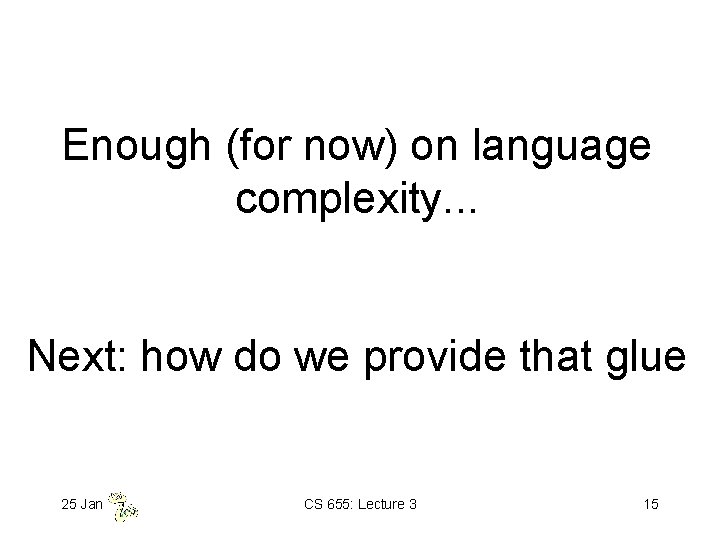 Enough (for now) on language complexity...

Next: how do we provide that glue

25 Jan

CS 655: Lecture 3

15